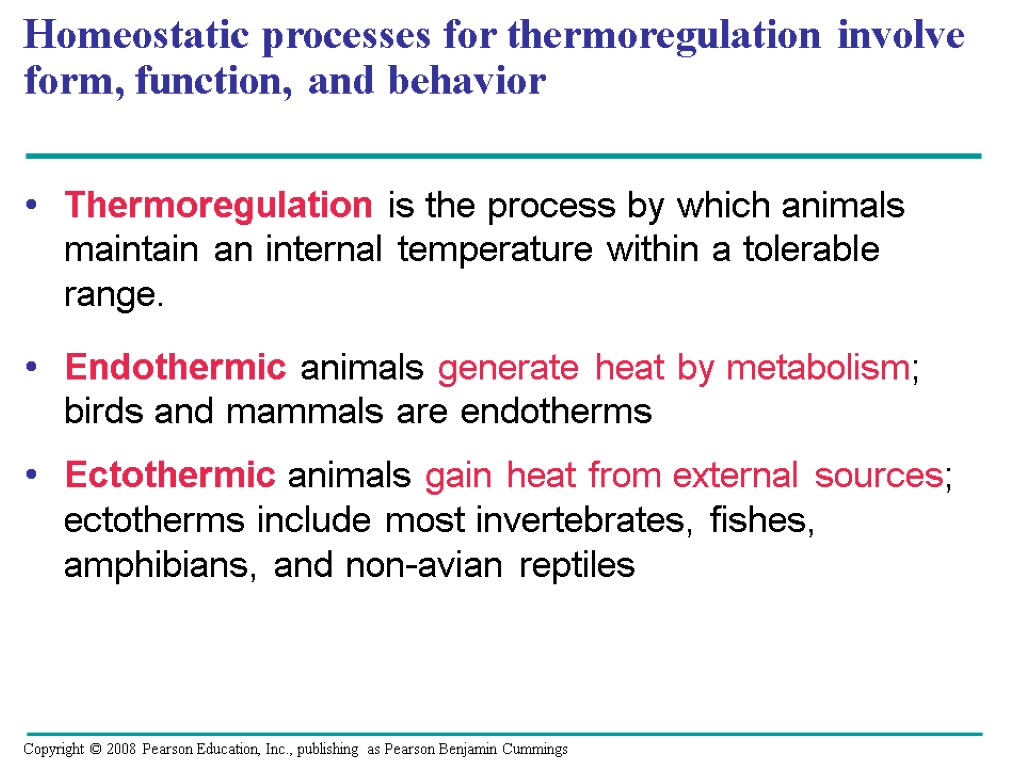 Homeostatic processes for thermoregulation involve form, function, and behavior

• Thermoregulation is the process by which animals maintain an internal temperature within a tolerable range.

• Endothermic animals generate heat by metabolism; birds and mammals are endotherms

• Ectothermic animals gain heat from external sources; ectotherms include most invertebrates, fishes, amphibians, and non-avian reptiles

Copyright © 2008 Pearson Education, Inc., publishing as Pearson Benjamin Cummings